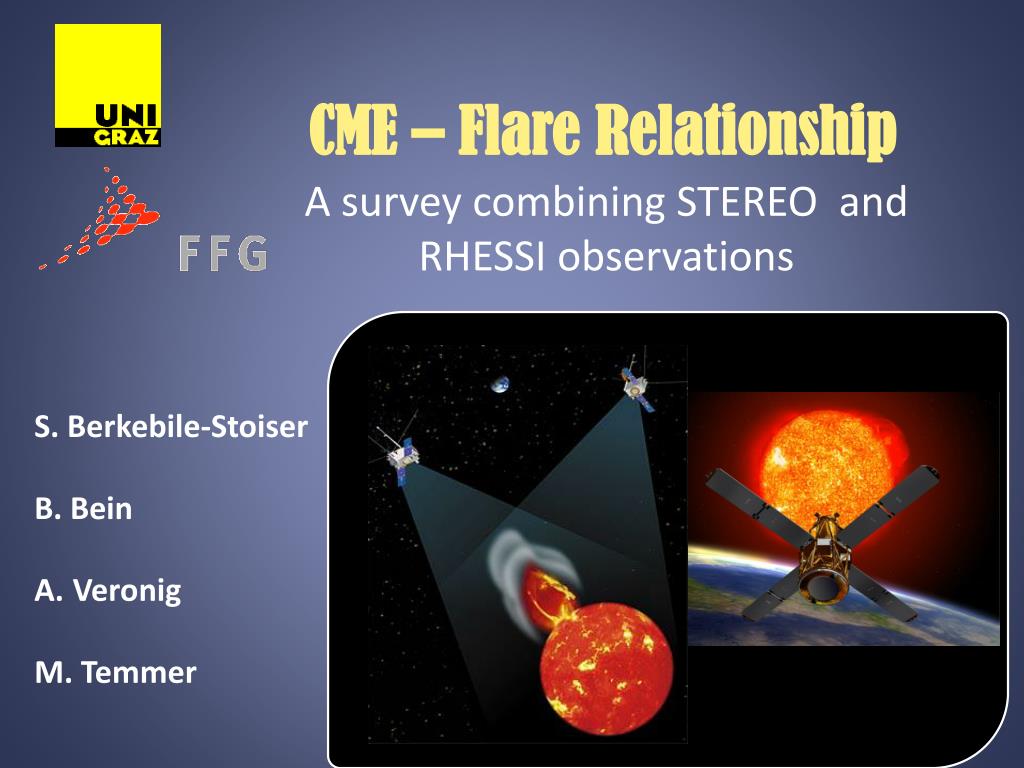 UNI GRAZ

FFG

CME – Flare Relationship

A survey combining STEREO and RHESSI observations

S. Berkebile-Stoiser

B. Bein

A. Veronig

M. Temmer